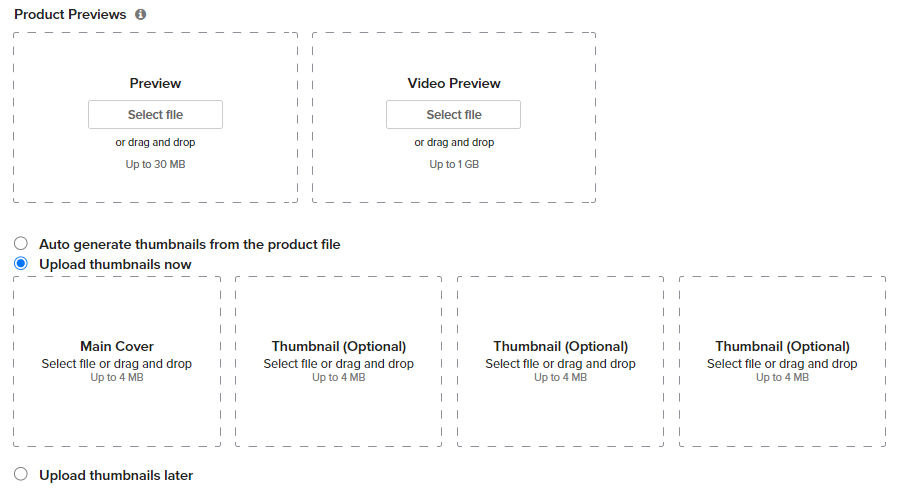 Product Previews

Preview
Select file
or drag and drop
Up to 30 MB

Video Preview
Select file
or drag and drop
Up to 1 GB

Auto generate thumbnails from the product file
Upload thumbnails now

Main Cover
Select file or drag and drop
Up to 4 MB

Thumbnail (Optional)
Select file or drag and drop
Up to 4 MB

Thumbnail (Optional)
Select file or drag and drop
Up to 4 MB

Thumbnail (Optional)
Select file or drag and drop
Up to 4 MB

Upload thumbnails later